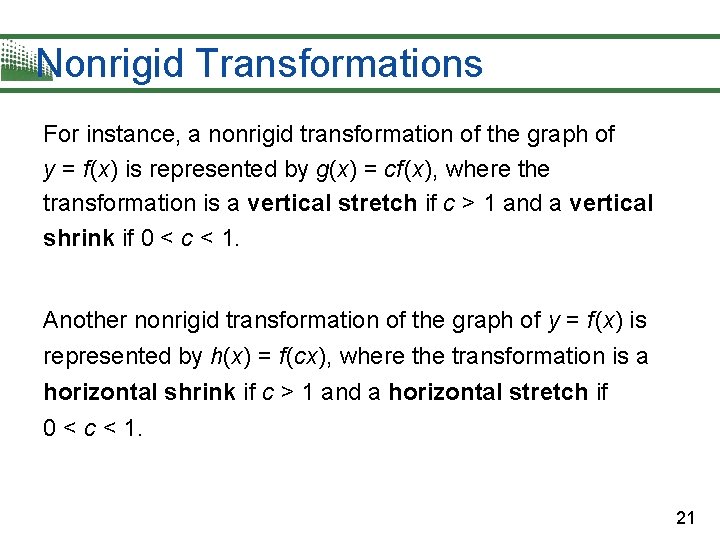 Nonrigid Transformations

For instance, a nonrigid transformation of the graph of $y = f(x)$ is represented by $g(x) = cf(x)$, where the transformation is a **vertical stretch** if $c > 1$ and a **vertical shrink** if $0 < c < 1$.

Another nonrigid transformation of the graph of $y = f(x)$ is represented by $h(x) = f(cx)$, where the transformation is a **horizontal shrink** if $c > 1$ and a **horizontal stretch** if $0 < c < 1$.

21